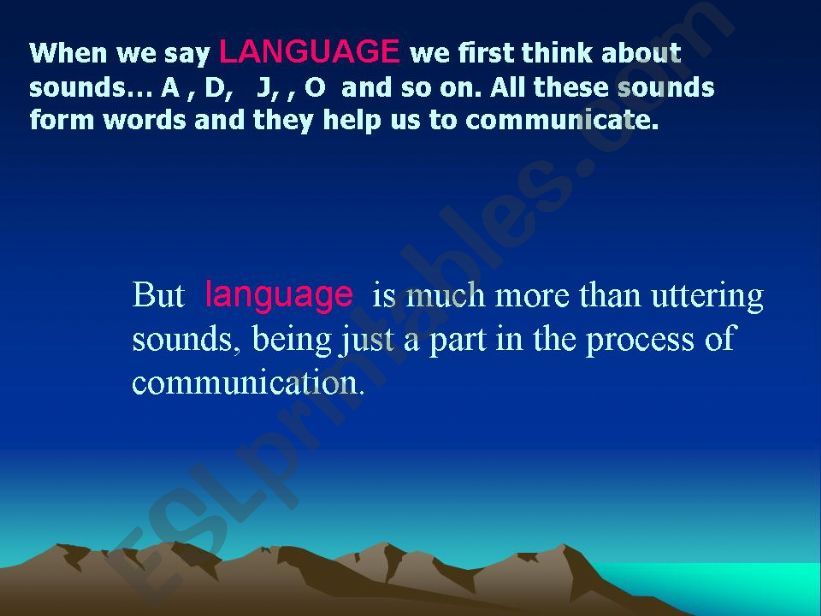 When we say LANGUAGE we first think about sounds… A , D, J, , O and so on. All these sounds form words and they help us to communicate.

But language is much more than uttering sounds, being just a part in the process of communication.

ESLprintables.com